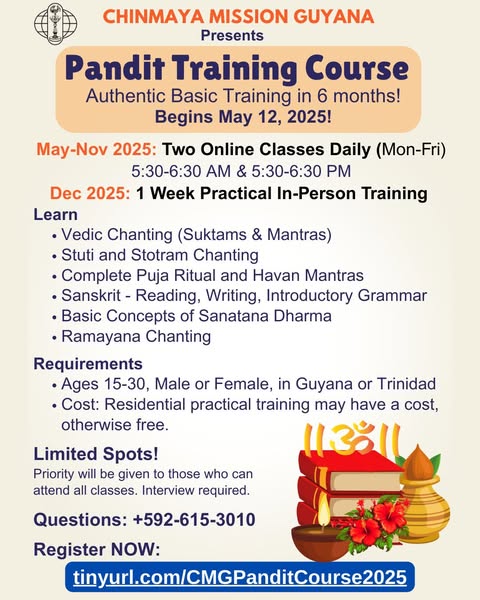 CHINMAYA MISSION GUYANA
Presents

Pandit Training Course
Authentic Basic Training in 6 months!
Begins May 12, 2025!

May-Nov 2025: Two Online Classes Daily (Mon-Fri)
5:30-6:30 AM & 5:30-6:30 PM
Dec 2025: 1 Week Practical In-Person Training

Learn
• Vedic Chanting (Suktams & Mantras)
• Stuti and Stotram Chanting
• Complete Puja Ritual and Havan Mantras
• Sanskrit - Reading, Writing, Introductory Grammar
• Basic Concepts of Sanatana Dharma
• Ramayana Chanting

Requirements
• Ages 15-30, Male or Female, in Guyana or Trinidad
• Cost: Residential practical training may have a cost, otherwise free.

Limited Spots!
Priority will be given to those who can attend all classes. Interview required.

Questions: +592-615-3010

Register NOW:
tinyurl.com/CMGPanditCourse2025